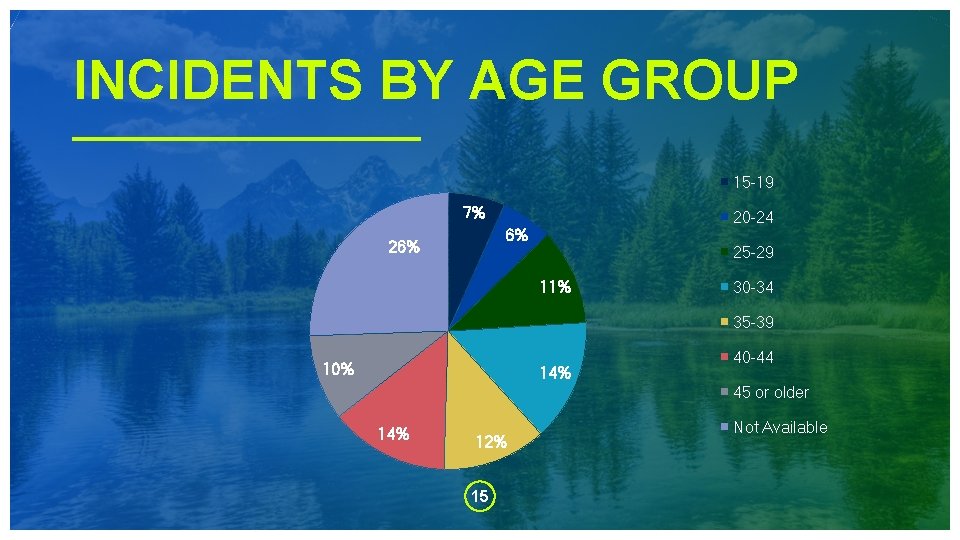 INCIDENTS BY AGE GROUP

7%
6%
11%
14%
12%
14%
10%
26%

15-19
20-24
25-29
30-34
35-39
40-44
45 or older
Not Available

15